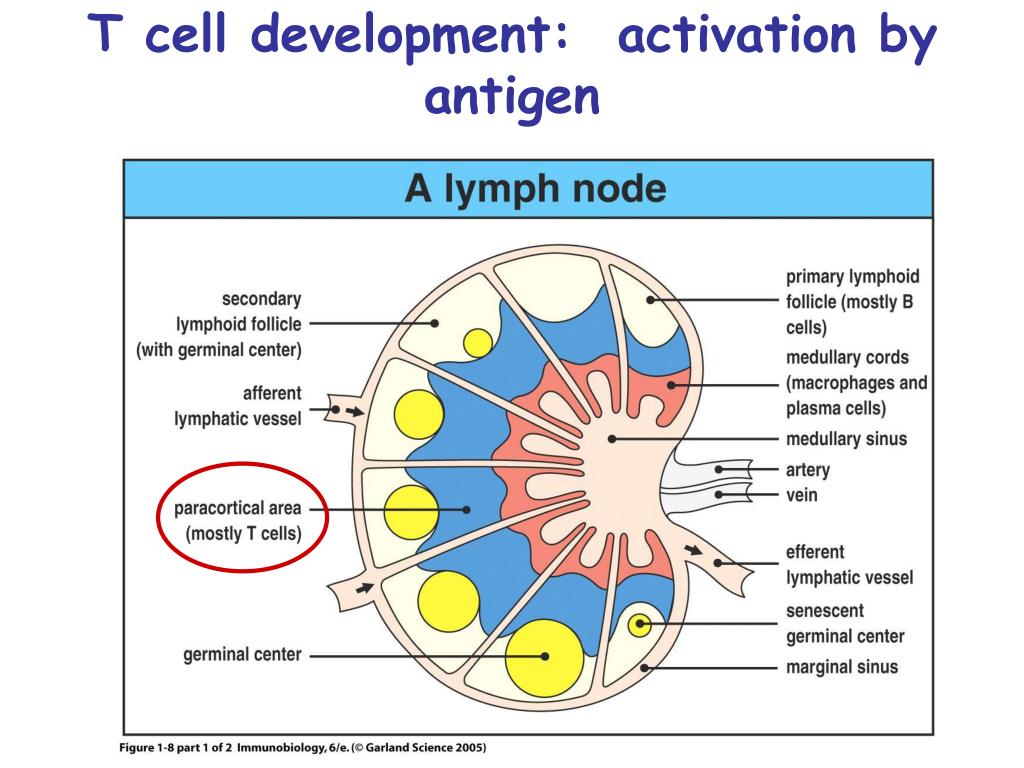 T cell development: activation by antigen

A lymph node

secondary lymphoid follicle (with germinal center)

afferent lymphatic vessel

paracortical area (mostly T cells)

germinal center

primary lymphoid follicle (mostly B cells)

medullary cords (macrophages and plasma cells)

medullary sinus

artery

vein

efferent lymphatic vessel

senescent germinal center

marginal sinus

Figure 1-8 part 1 of 2 Immunobiology, 6/e. (© Garland Science 2005)